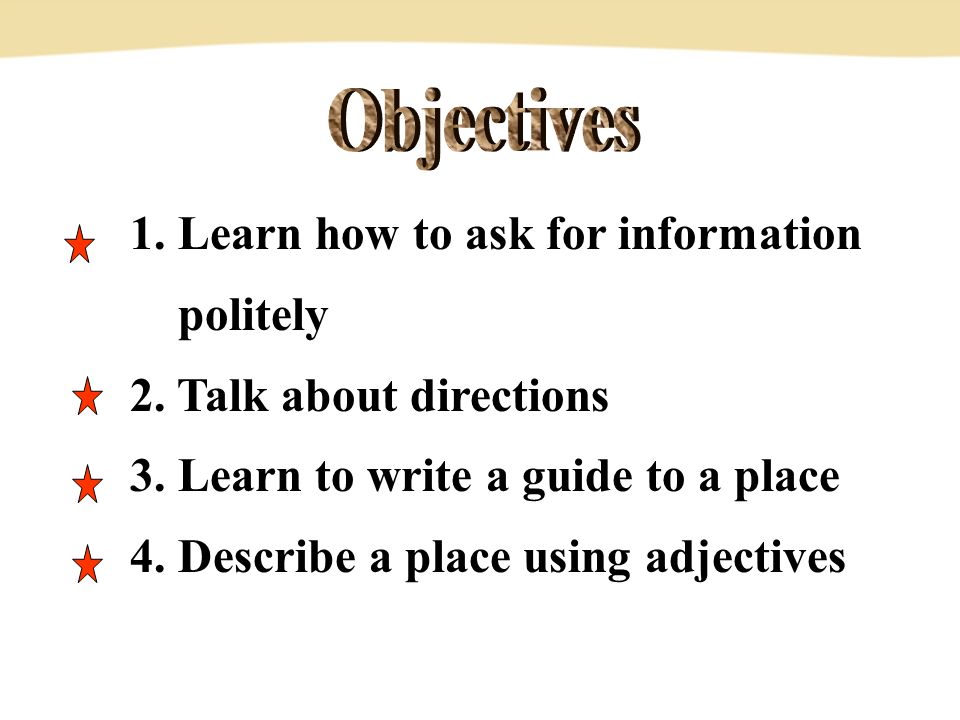 Objectives

1. Learn how to ask for information politely

2. Talk about directions

3. Learn to write a guide to a place

4. Describe a place using adjectives